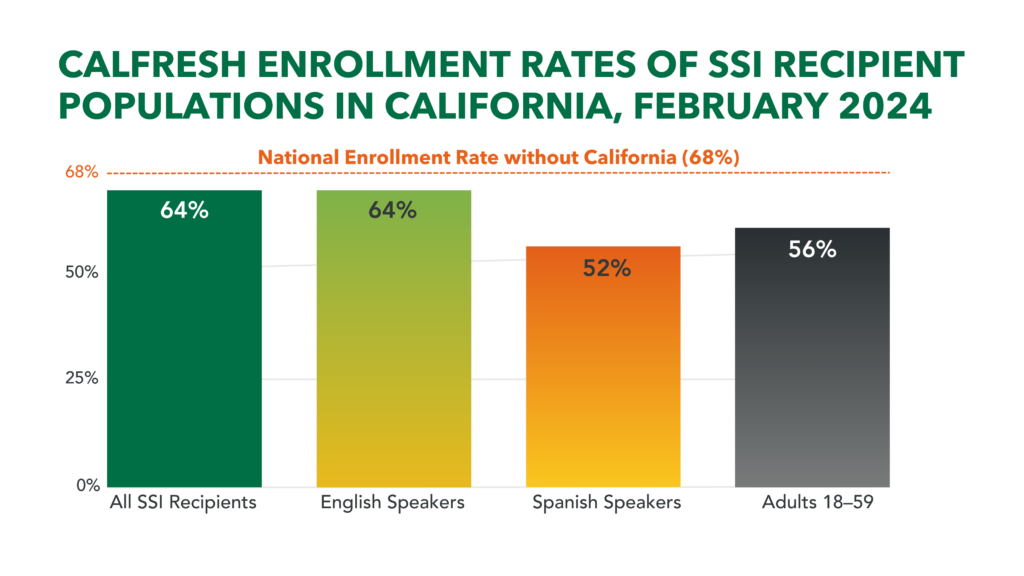 CALFRESH ENROLLMENT RATES OF SSI RECIPIENT POPULATIONS IN CALIFORNIA, FEBRUARY 2024

National Enrollment Rate without California (68%)

68%
50%
25%
0%

64%
64%
52%
56%

All SSI Recipients
English Speakers
Spanish Speakers
Adults 18–59